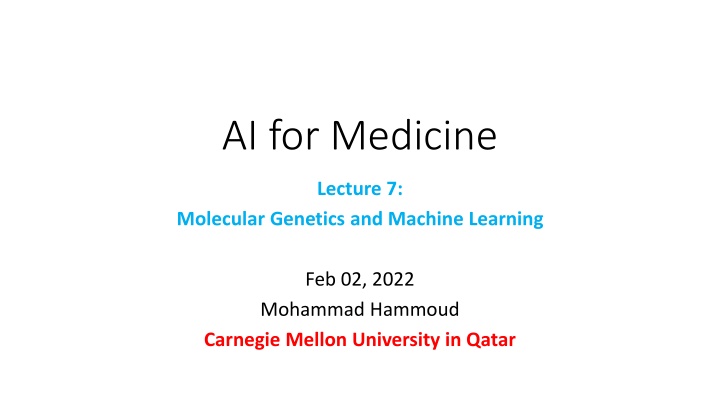 AI for Medicine

Lecture 7:
Molecular Genetics and Machine Learning

Feb 02, 2022
Mohammad Hammoud
Carnegie Mellon University in Qatar